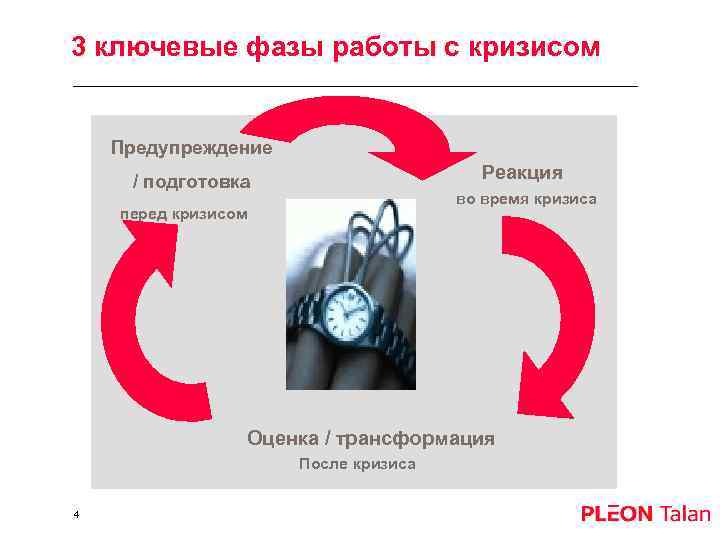 3 ключевые фазы работы с кризисом

Предупреждение / подготовка
перед кризисом

Реакция
во время кризиса

Оценка / трансформация
После кризиса

4

PLEON Talan